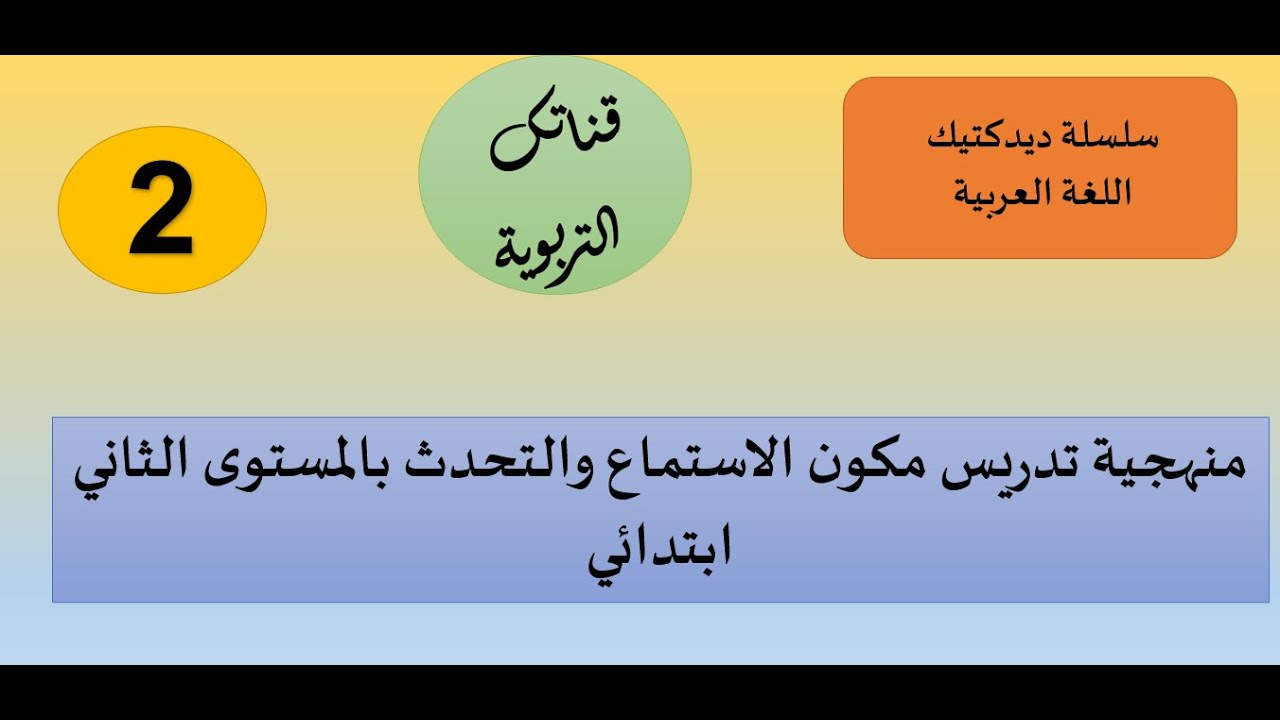 سلسلة ديدكتيك
اللغة العربية

قناتك
التربوية

2

منهجية تدريس مكون الاستماع والتحدث بالمستوى الثاني ابتدائي